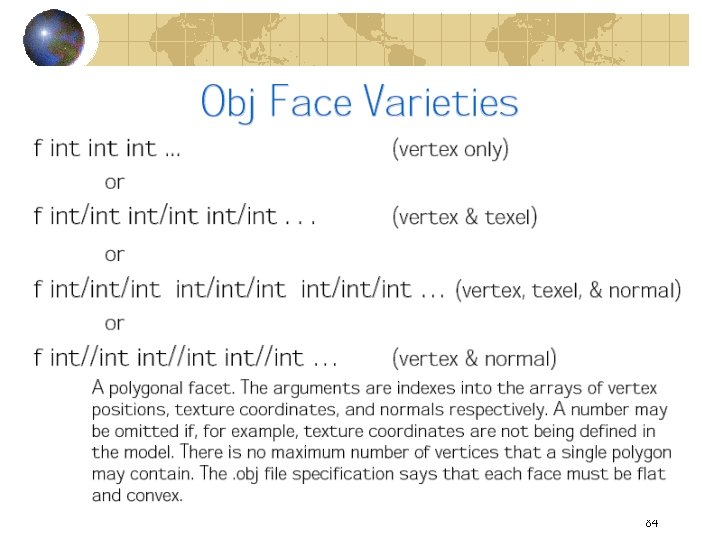 Obj Face Varieties

f int int int ... (vertex only)

or

f int/int int/int int/int . . . (vertex & texel)

or

f int/int/int int/int/int int/int/int ... (vertex, texel, & normal)

or

f int//int int//int int//int ... (vertex & normal)

A polygonal facet. The arguments are indexes into the arrays of vertex positions, texture coordinates, and normals respectively. A number may be omitted if, for example, texture coordinates are not being defined in the model. There is no maximum number of vertices that a single polygon may contain. The .obj file specification says that each face must be flat and convex.

84